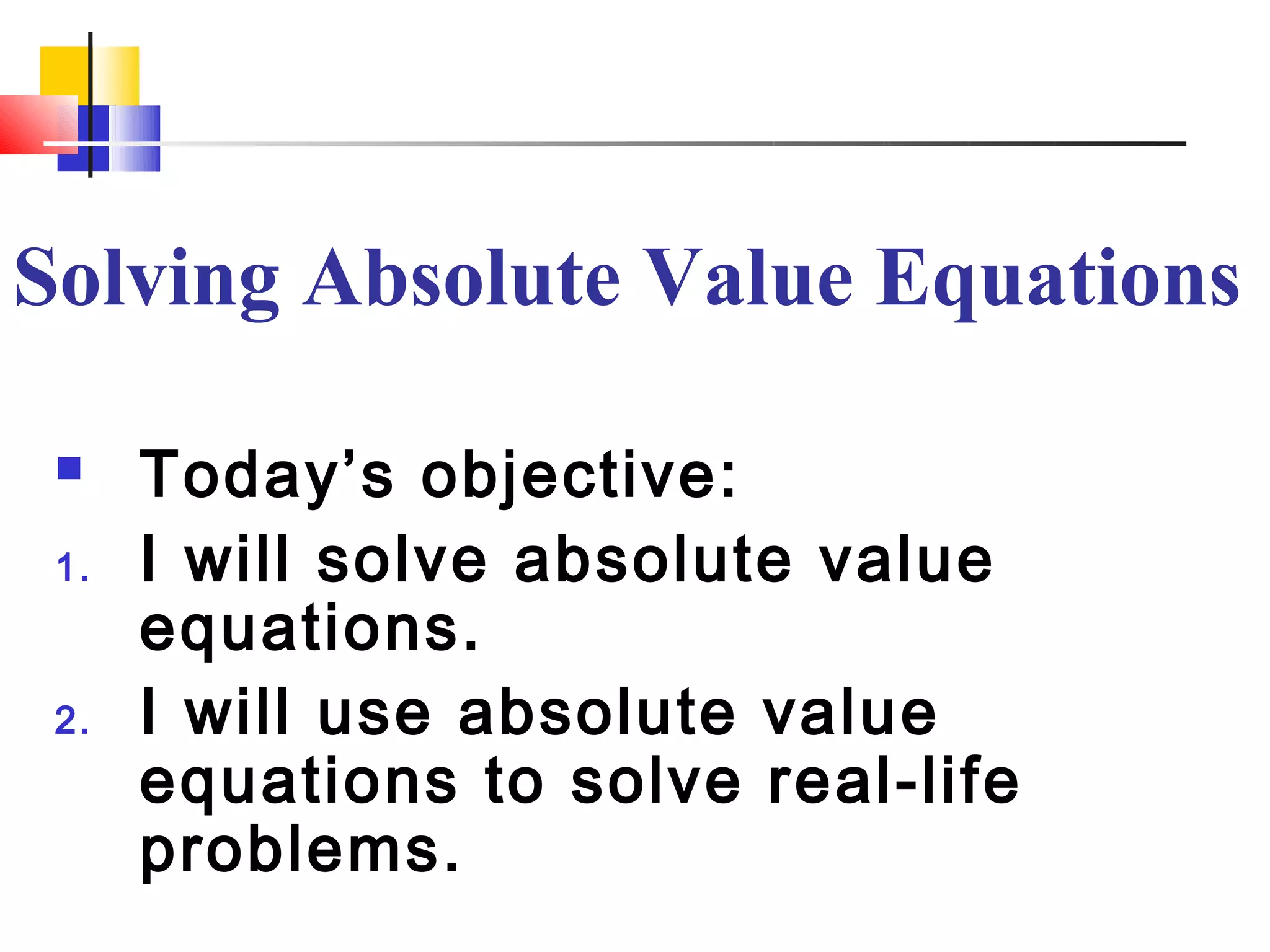 Solving Absolute Value Equations

Today’s objective:

1. I will solve absolute value equations.
2. I will use absolute value equations to solve real-life problems.